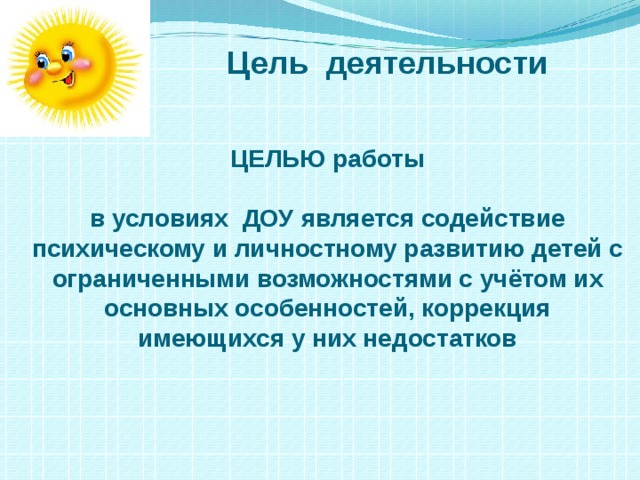 Цель деятельности

ЦЕЛЬЮ работы

в условиях ДОУ является содействие психическому и личностному развитию детей с ограниченными возможностями с учётом их основных особенностей, коррекция имеющихся у них недостатков